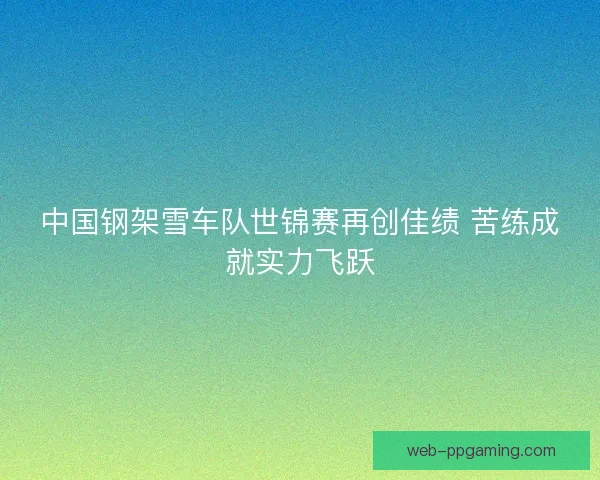 中国钢架雪车队世锦赛再创佳绩 苦练成就实力飞跃

web-ppgaming.com